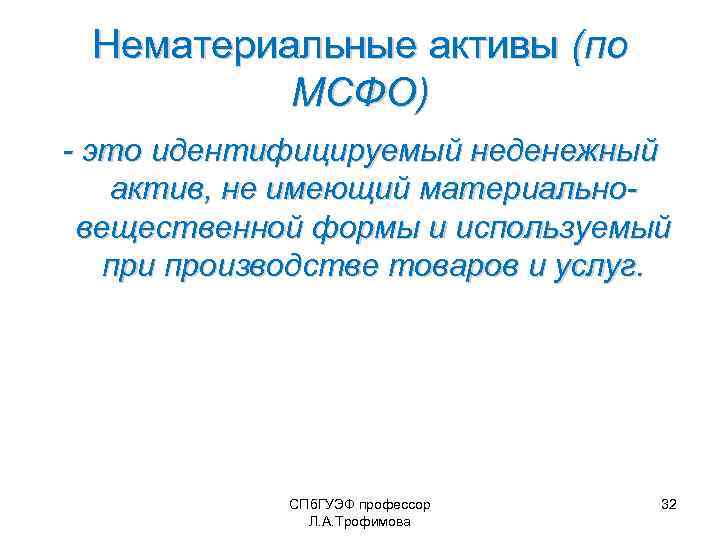 Нематериальные активы (по МСФО)

- это идентифицируемый неденежный актив, не имеющий материально-вещественной формы и используемый при производстве товаров и услуг.

СПбГУЭФ профессор Л.А.Трофимова

32